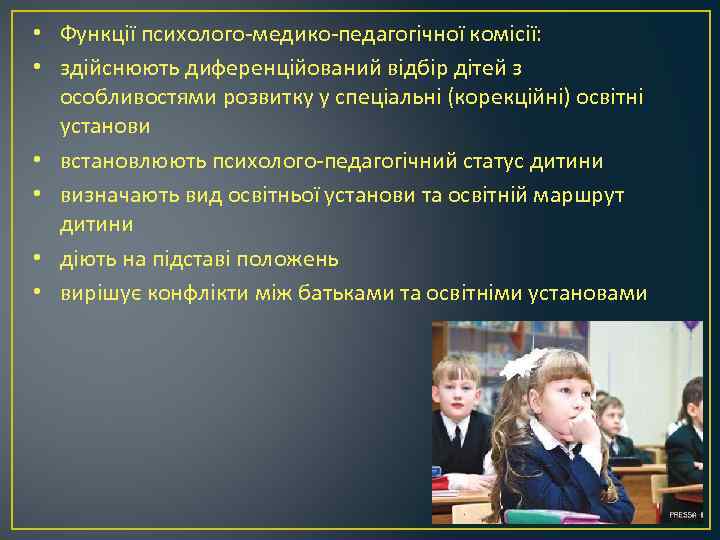 • Функції психолого-медико-педагогічної комісії:
• здійснюють диференційований відбір дітей з особливостями розвитку у спеціальні (корекційні) освітні установи
• встановлюють психолого-педагогічний статус дитини
• визначають вид освітньої установи та освітній маршрут дитини
• діють на підставі положень
• вирішує конфлікти між батьками та освітніми установами

PRESSA